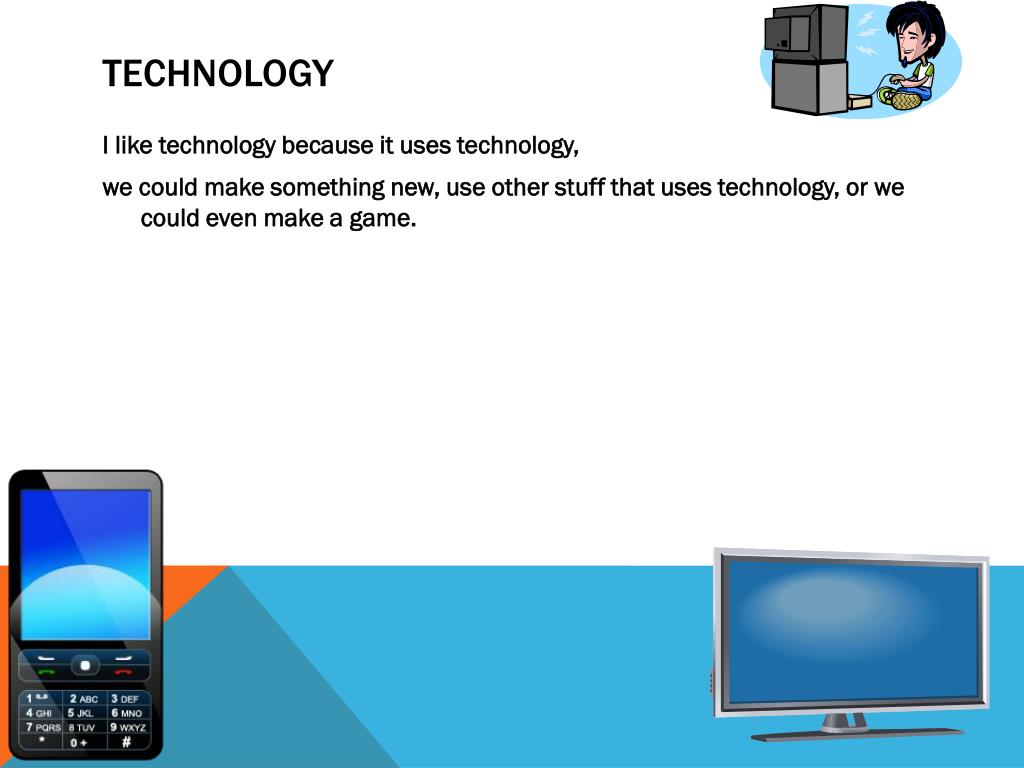 TECHNOLOGY

I like technology because it uses technology,

we could make something new, use other stuff that uses technology, or we could even make a game.

1 2 ABC 3 DEF
4 GHI 5 JKL 6 MNO
7 PQRS 8 TUV 9 WXYZ
* 0 + #